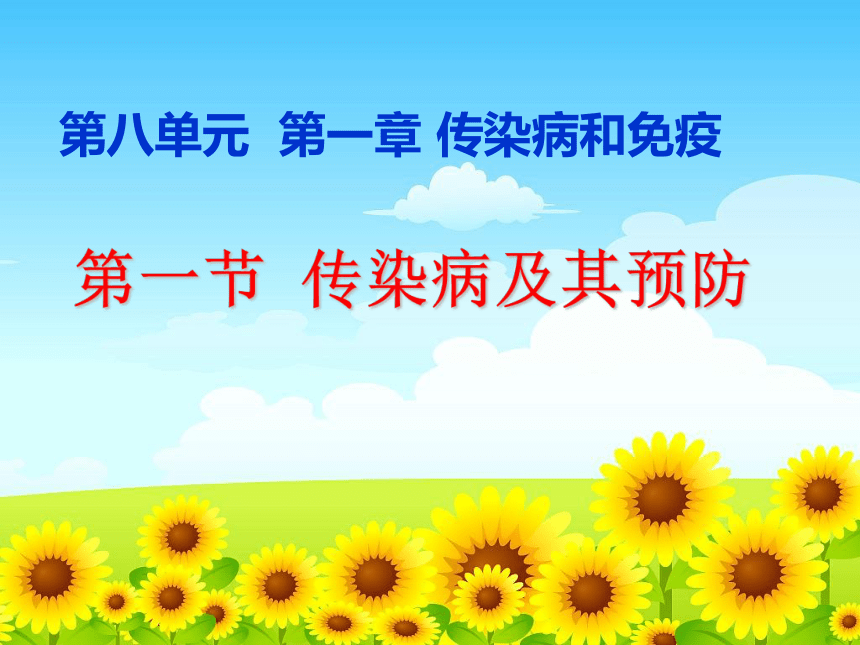 第八单元 第一章 传染病和免疫

第一节 传染病及其预防